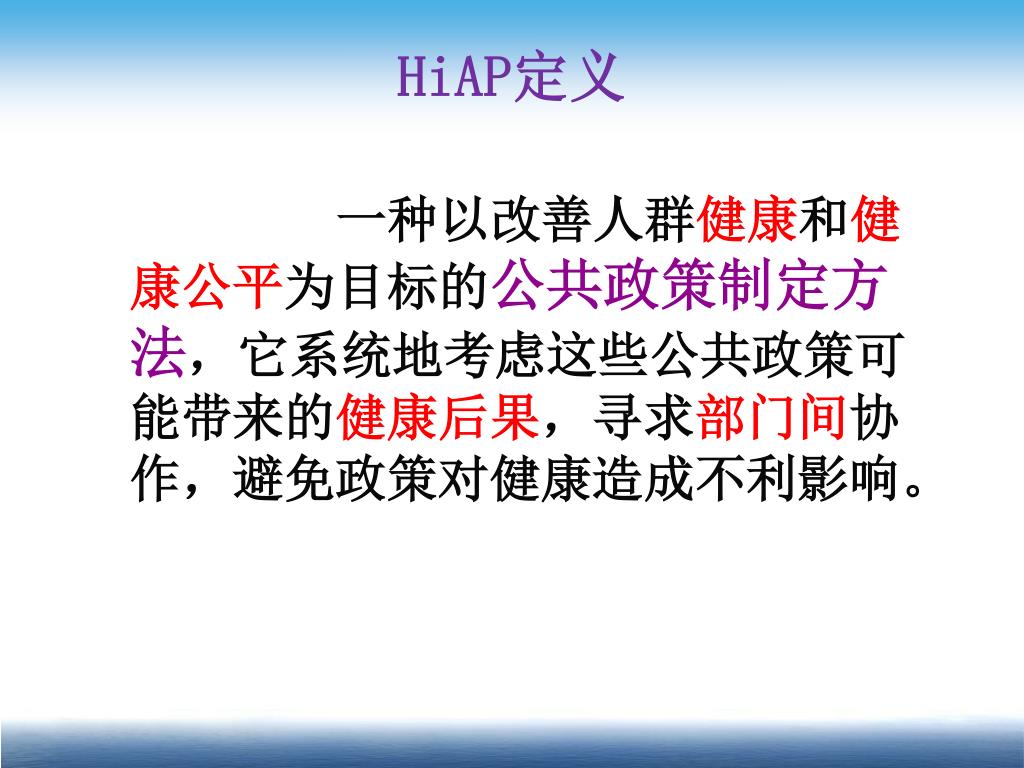 HiAP定义

一种以改善人群健康和健康公平为目标的公共政策制定方法，它系统地考虑这些公共政策可能带来的健康后果，寻求部门间协作，避免政策对健康造成不利影响。